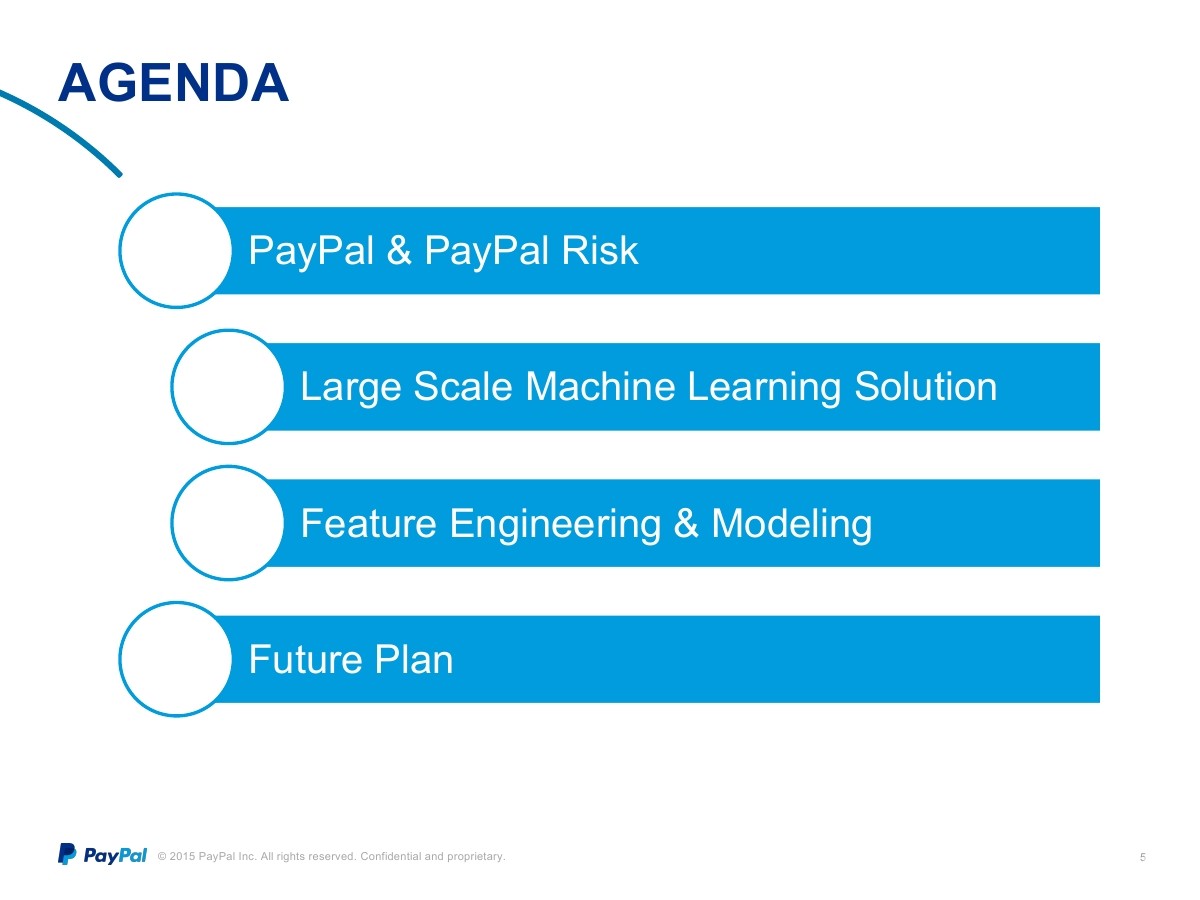 AGENDA

PayPal & PayPal Risk

Large Scale Machine Learning Solution

Feature Engineering & Modeling

Future Plan

PayPal © 2015 PayPal Inc. All rights reserved. Confidential and proprietary.

5